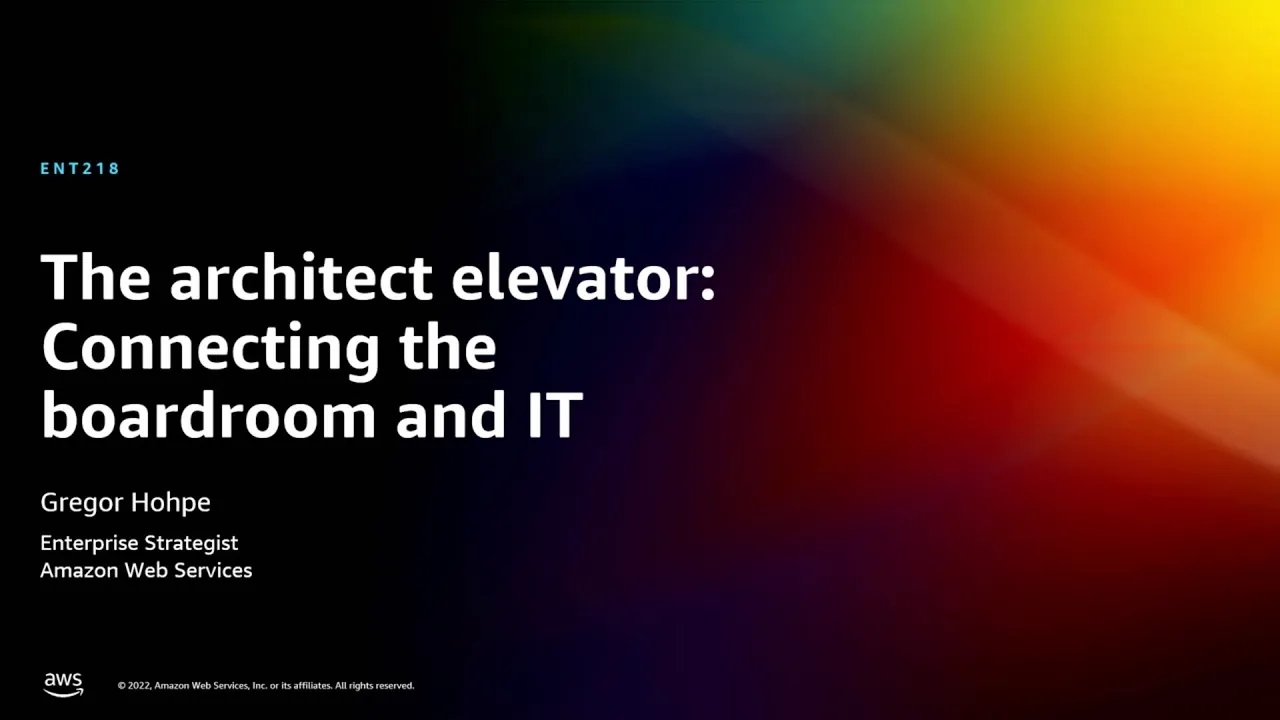 ENT218

The architect elevator: Connecting the boardroom and IT

Gregor Hohpe

Enterprise Strategist
Amazon Web Services

aws

© 2022, Amazon Web Services, Inc. or its affiliates. All rights reserved.